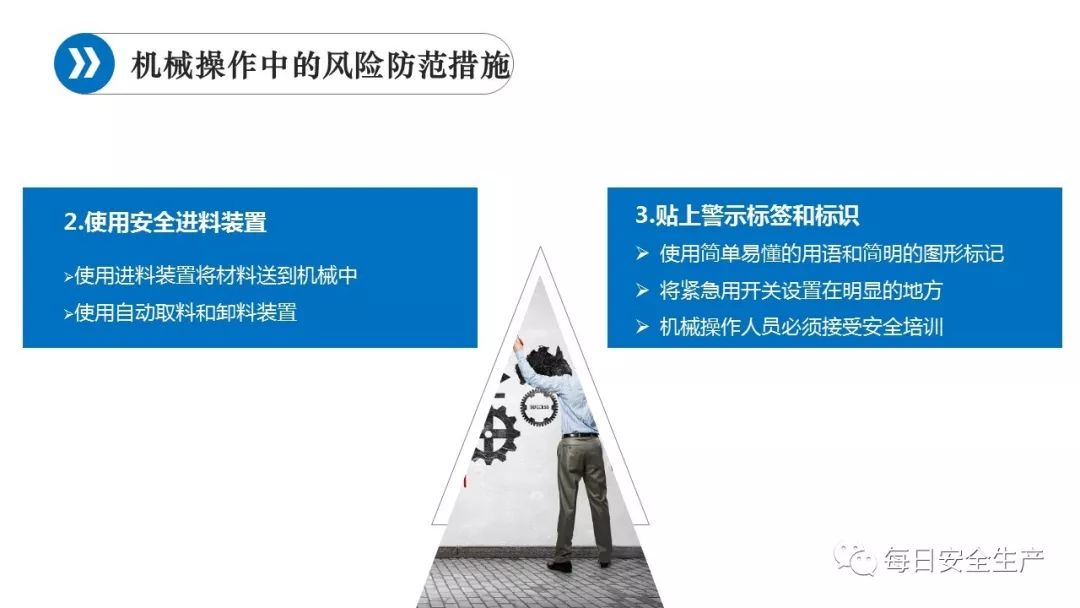 机械操作中的风险防范措施

2.使用安全进料装置

➢使用进料装置将材料送到机械中

➢使用自动取料和卸料装置

3.贴上警示标签和标识

➢ 使用简单易懂的用语和简明的图形标记

➢ 将紧急用开关设置在明显的地方

➢ 机械操作人员必须接受安全培训

SUCCESS

每日安全生产